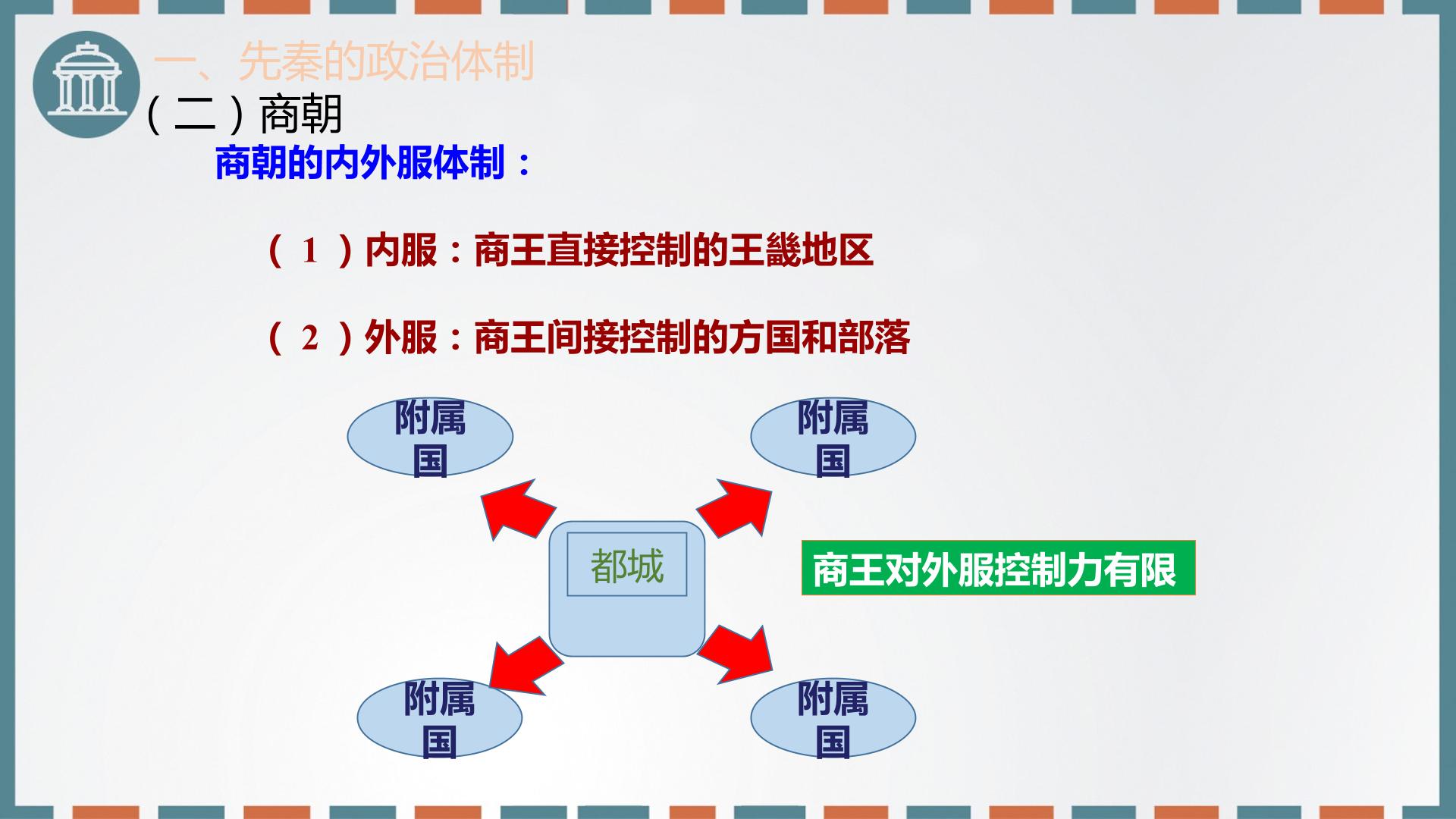 一、先秦的政治体制

（二）商朝

商朝的内外服体制：

（1）内服：商王直接控制的王畿地区

（2）外服：商王间接控制的方国和部落

附属国

附属国

都城

商王对外服控制力有限

附属国

附属国